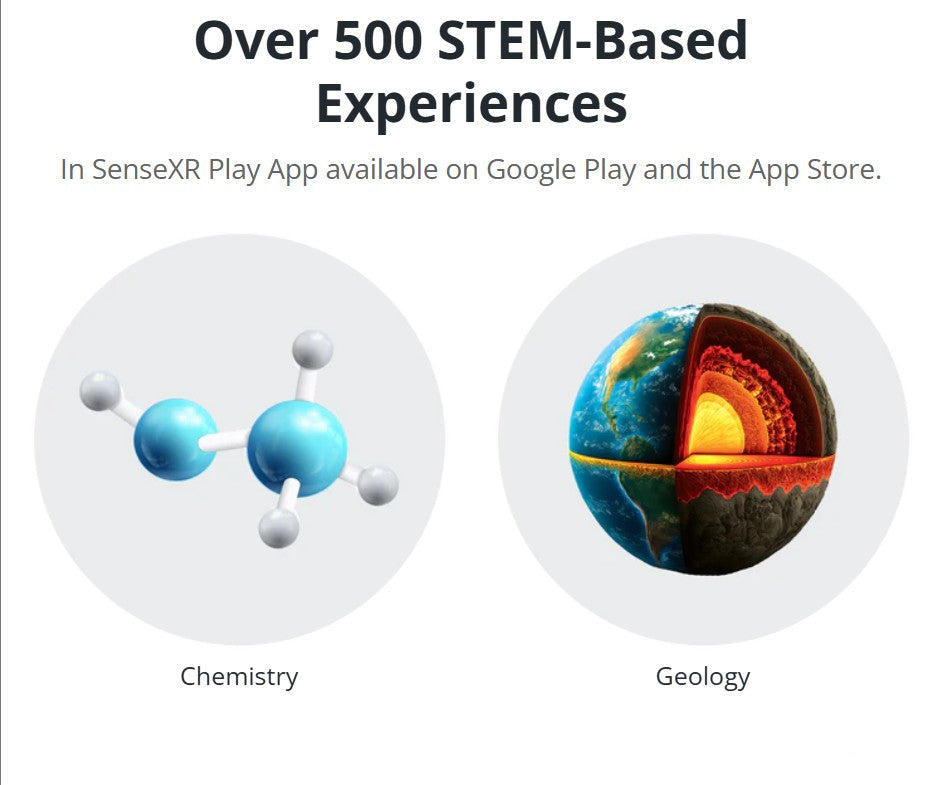 Over 500 STEM-Based Experiences

In SenseXR Play App available on Google Play and the App Store.

Chemistry

Geology